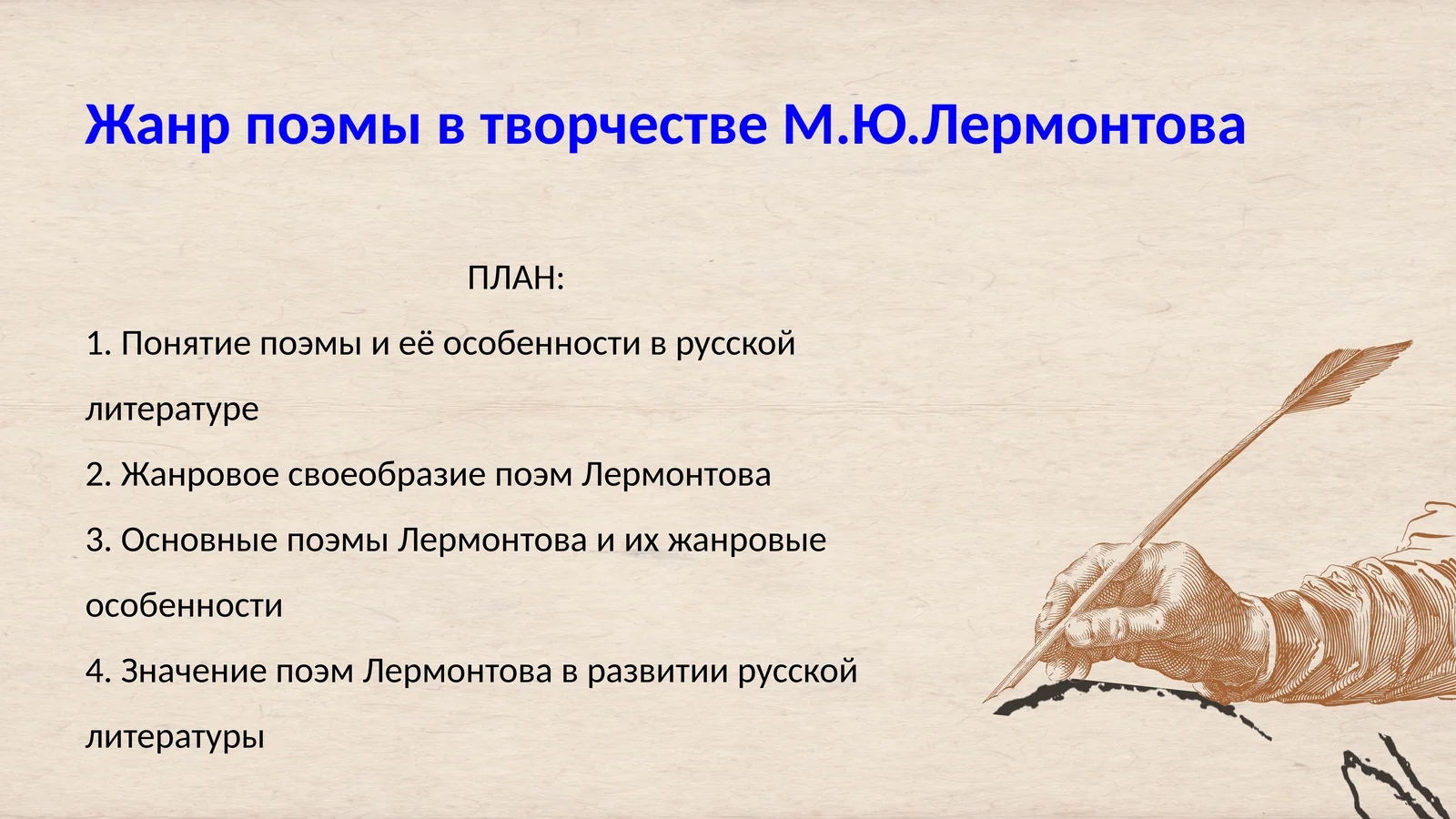 Жанр поэмы в творчестве М.Ю.Лермонтова

ПЛАН:

1. Понятие поэмы и её особенности в русской литературе

2. Жанровое своеобразие поэм Лермонтова

3. Основные поэмы Лермонтова и их жанровые особенности

4. Значение поэм Лермонтова в развитии русской литературы